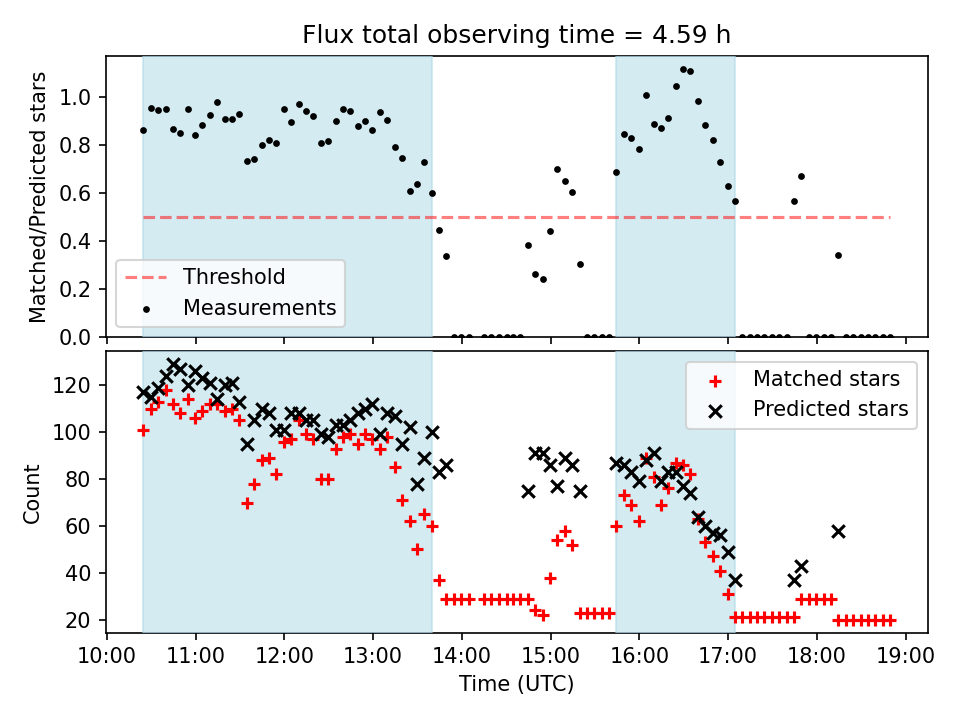 Flux total observing time = 4.59 h

Matched/Predicted stars

1.0
0.8
0.6
0.4
0.2
0.0

Threshold
Measurements

Count

120
100
80
60
40
20

Matched stars
Predicted stars

10:00 11:00 12:00 13:00 14:00 15:00 16:00 17:00 18:00 19:00

Time (UTC)